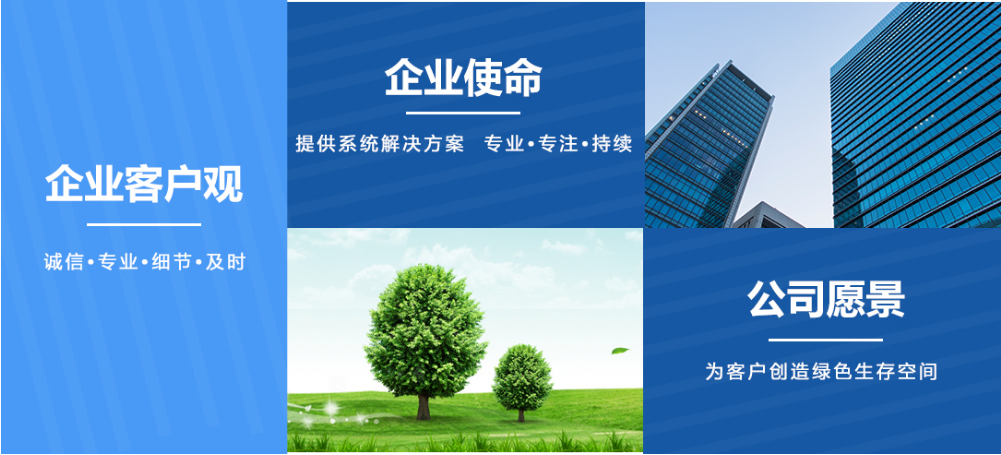 企业客户观

诚信•专业•细节•及时

企业使命

提供系统解决方案 专业•专注•持续

公司愿景

为客户创造绿色生存空间